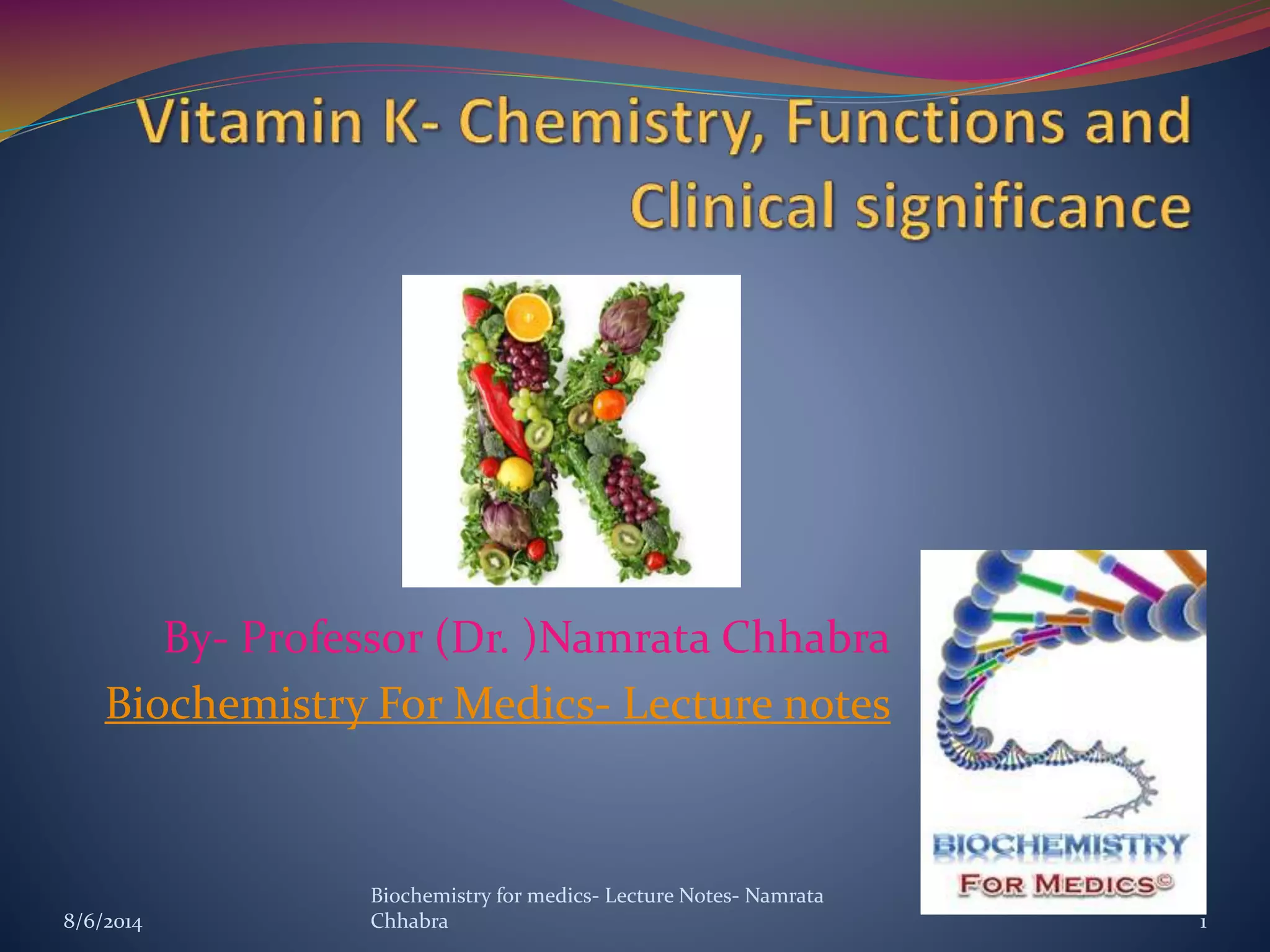 Vitamin K- Chemistry, Functions and Clinical significance

By- Professor (Dr. )Namrata Chhabra

Biochemistry For Medics- Lecture notes

BIOCHEMISTRY
FOR MEDICS©

8/6/2014

Biochemistry for medics- Lecture Notes- Namrata Chhabra

1